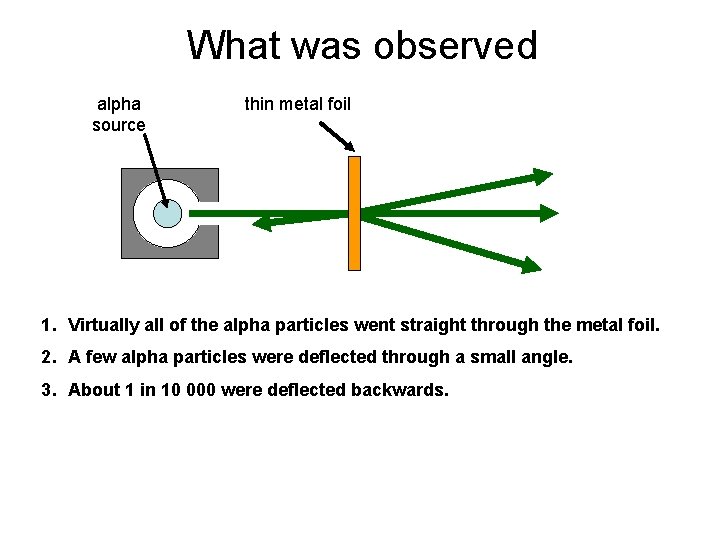 What was observed

alpha source

thin metal foil

1. Virtually all of the alpha particles went straight through the metal foil.

2. A few alpha particles were deflected through a small angle.

3. About 1 in 10 000 were deflected backwards.